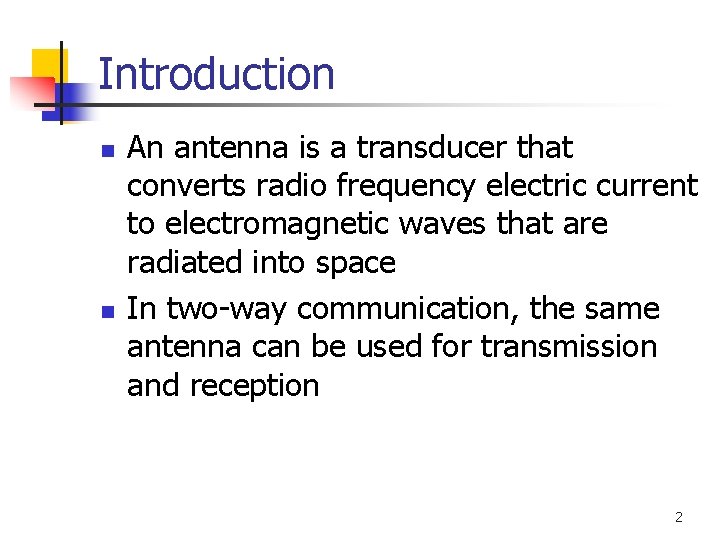 Introduction

- An antenna is a transducer that converts radio frequency electric current to electromagnetic waves that are radiated into space
- In two-way communication, the same antenna can be used for transmission and reception

2